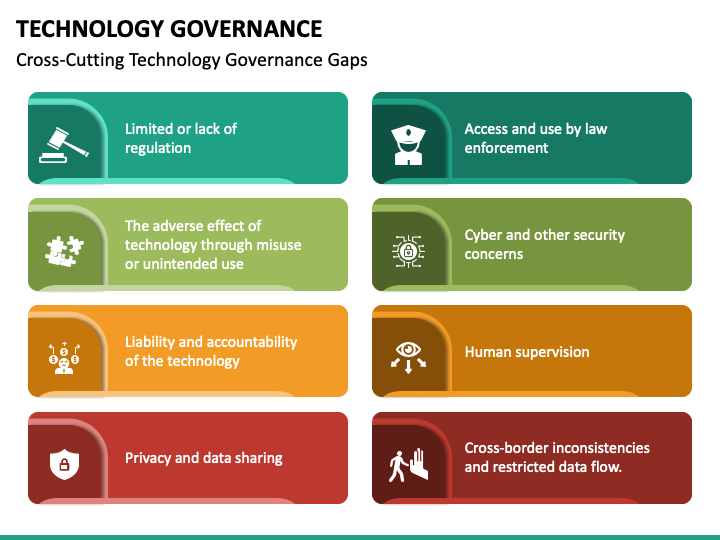 TECHNOLOGY GOVERNANCE

Cross-Cutting Technology Governance Gaps

Limited or lack of regulation

The adverse effect of technology through misuse or unintended use

Liability and accountability of the technology

Privacy and data sharing

Access and use by law enforcement

Cyber and other security concerns

Human supervision

Cross-border inconsistencies and restricted data flow.